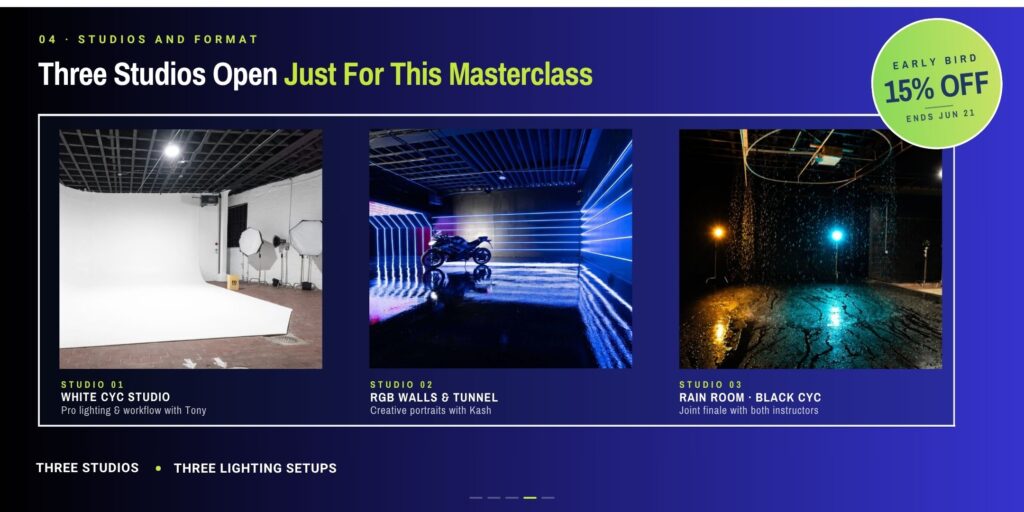 04 · STUDIOS AND FORMAT

Three Studios Open Just For This Masterclass

EARLY BIRD
15% OFF
ENDS JUN 21

STUDIO 01
WHITE CYC STUDIO
Pro lighting & workflow with Tony

STUDIO 02
RGB WALLS & TUNNEL
Creative portraits with Kash

STUDIO 03
RAIN ROOM · BLACK CYC
Joint finale with both instructors

THREE STUDIOS • THREE LIGHTING SETUPS